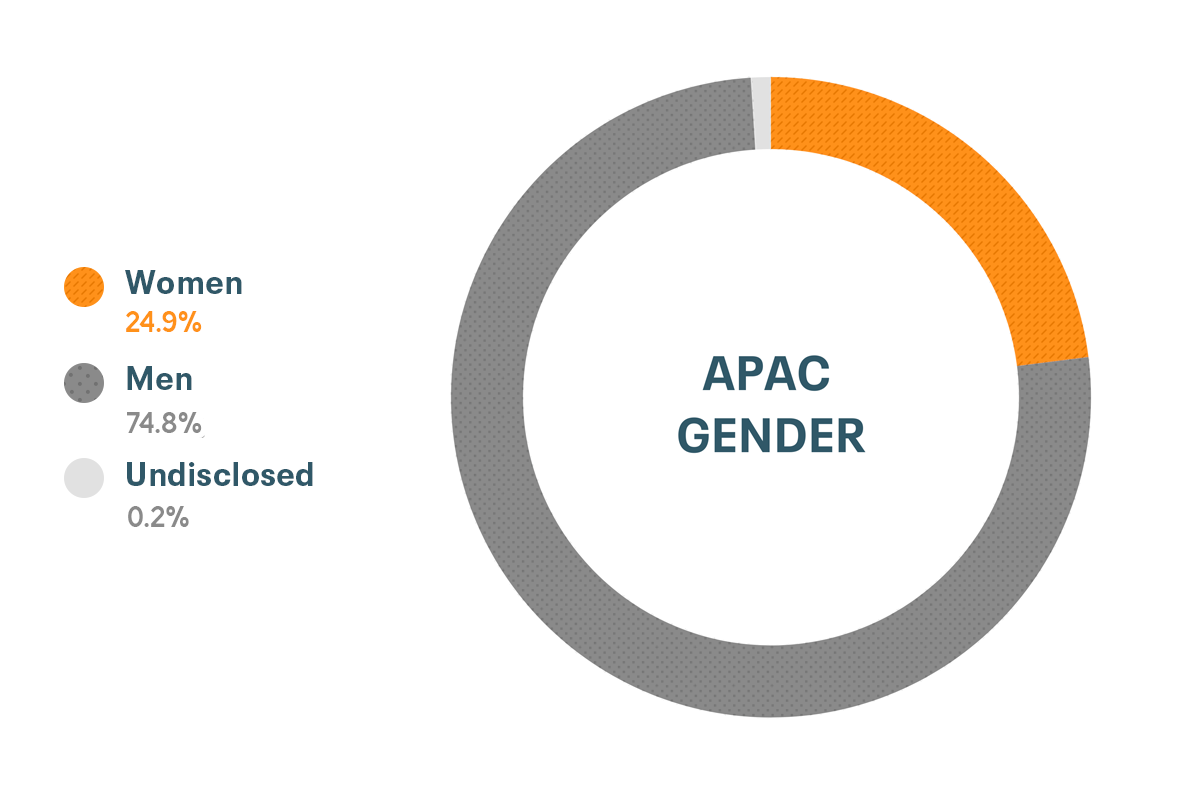 Women
24.9%

Men
74.8%

Undisclosed
0.2%

APAC GENDER